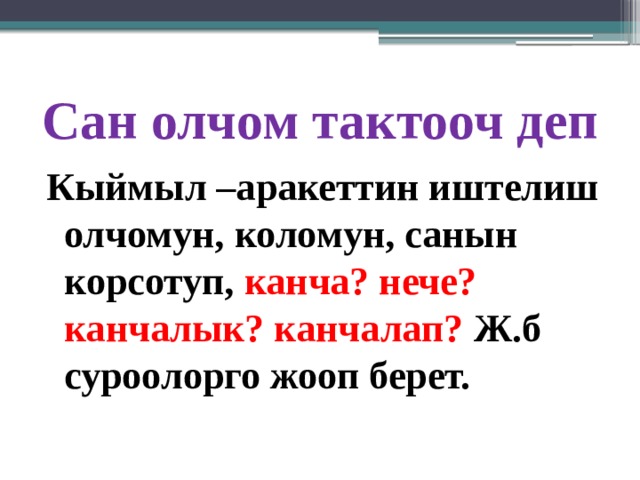 Сан олчом тактооч деп

Кыймыл –аракеттин иштелиш олчомун, коломун, санын корсотуп, канча? нече? канчалык? канчалап? Ж.б суроолорго жооп берет.